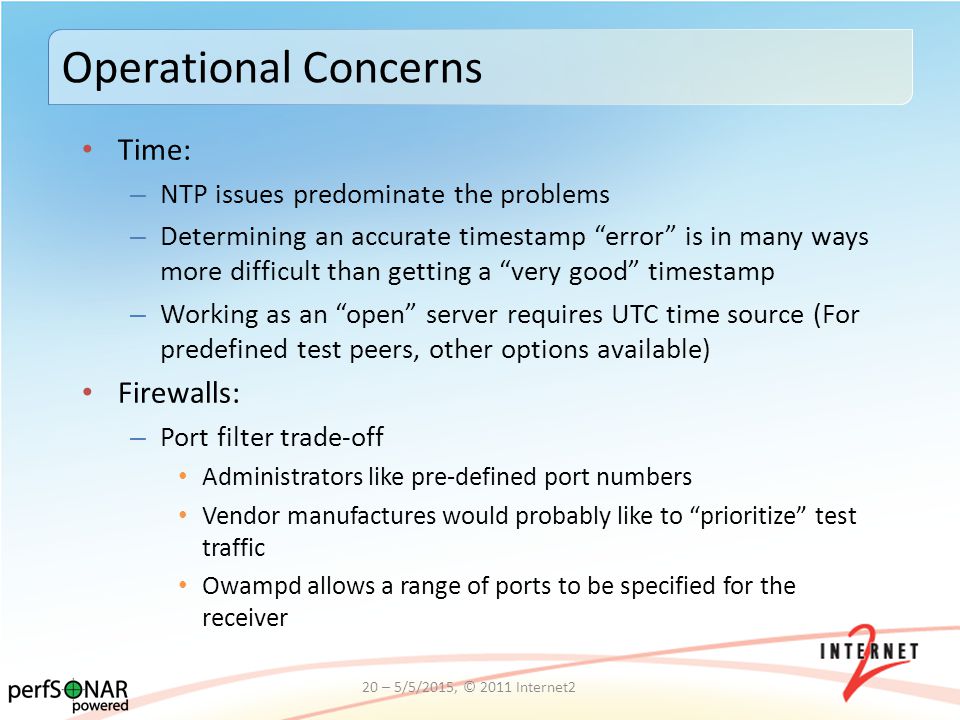 Operational Concerns

• Time:
– NTP issues predominate the problems
– Determining an accurate timestamp “error” is in many ways more difficult than getting a “very good” timestamp
– Working as an “open” server requires UTC time source (For predefined test peers, other options available)

• Firewalls:
– Port filter trade-off
• Administrators like pre-defined port numbers
• Vendor manufactures would probably like to “prioritize” test traffic
• Owampd allows a range of ports to be specified for the receiver

perfSONAR powered

20 – 5/5/2015, © 2011 Internet2

INTERNET 2